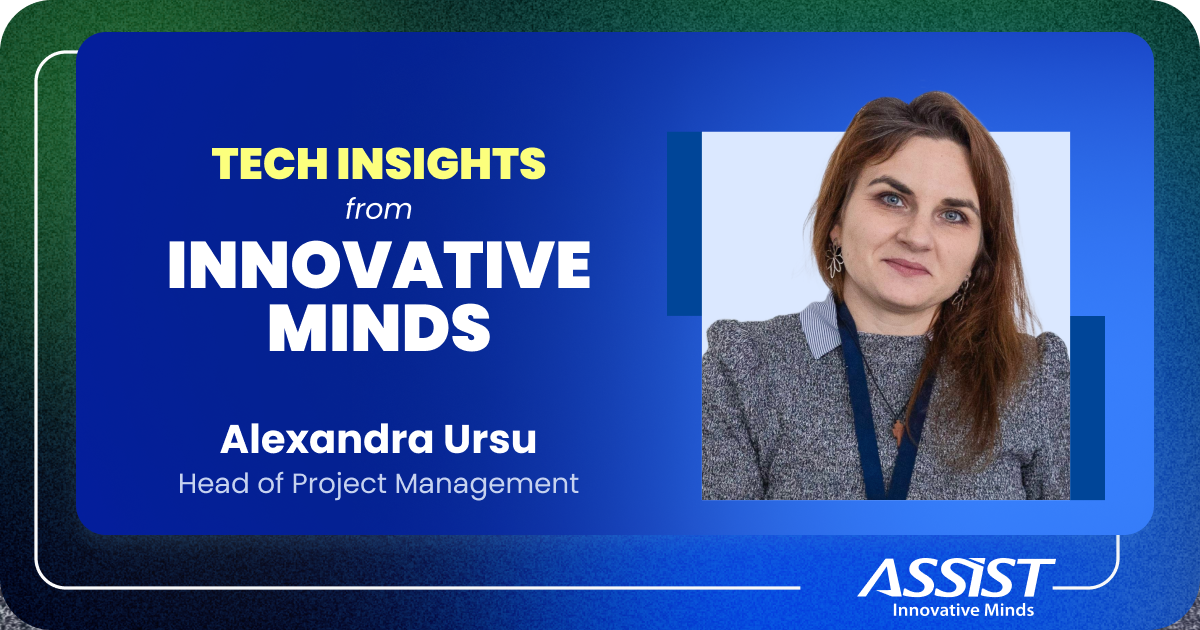 TECH INSIGHTS
from
INNOVATIVE MINDS

Alexandra Ursu
Head of Project Management

ASSIST
Innovative Minds